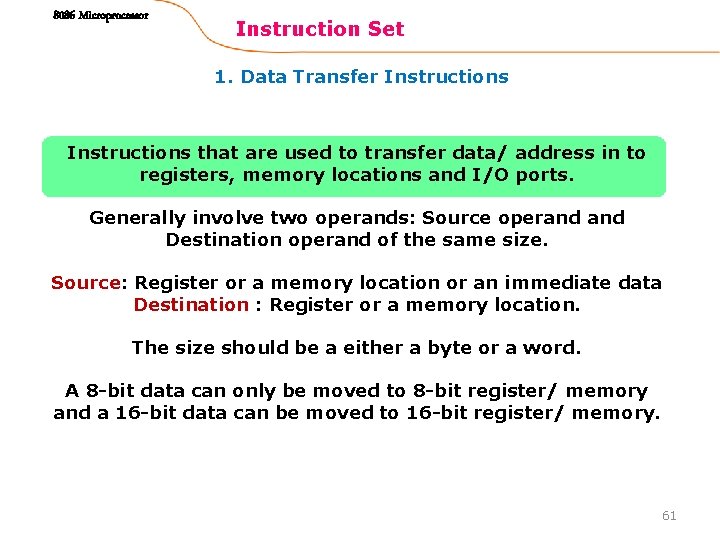 8086 Microprocessor

Instruction Set

1. Data Transfer Instructions

Instructions that are used to transfer data/ address in to registers, memory locations and I/O ports.

Generally involve two operands: Source operand and Destination operand of the same size.

Source: Register or a memory location or an immediate data
Destination : Register or a memory location.

The size should be a either a byte or a word.

A 8-bit data can only be moved to 8-bit register/ memory and a 16-bit data can be moved to 16-bit register/ memory.

61